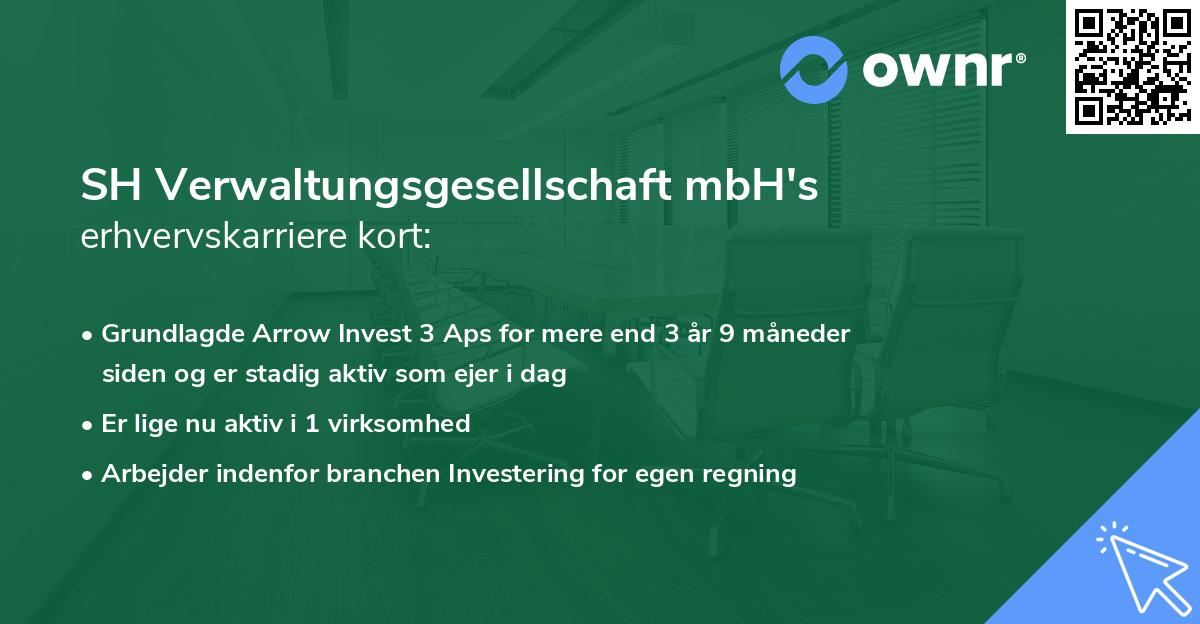 ownr®

SH Verwaltungsgesellschaft mbH's erhvervskarriere kort:

• Grundlagde Arrow Invest 3 Aps for mere end 3 år 9 måneder siden og er stadig aktiv som ejer i dag
• Er lige nu aktiv i 1 virksomhed
• Arbejder indenfor branchen Investering for egen regning